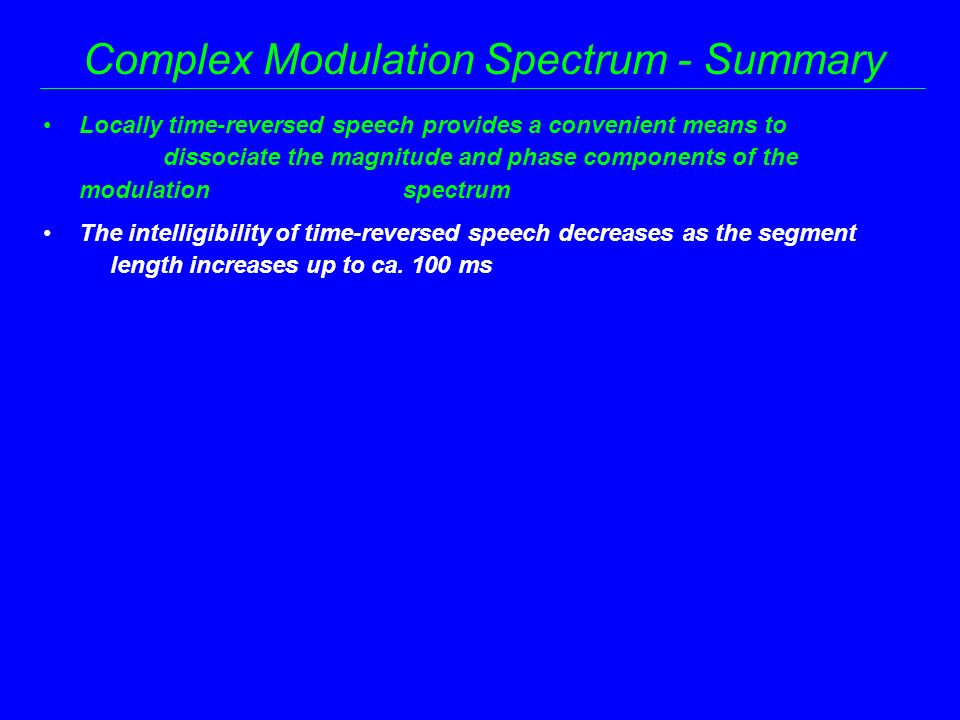 Complex Modulation Spectrum - Summary

• Locally time-reversed speech provides a convenient means to dissociate the magnitude and phase components of the modulation spectrum

• The intelligibility of time-reversed speech decreases as the segment length increases up to ca. 100 ms